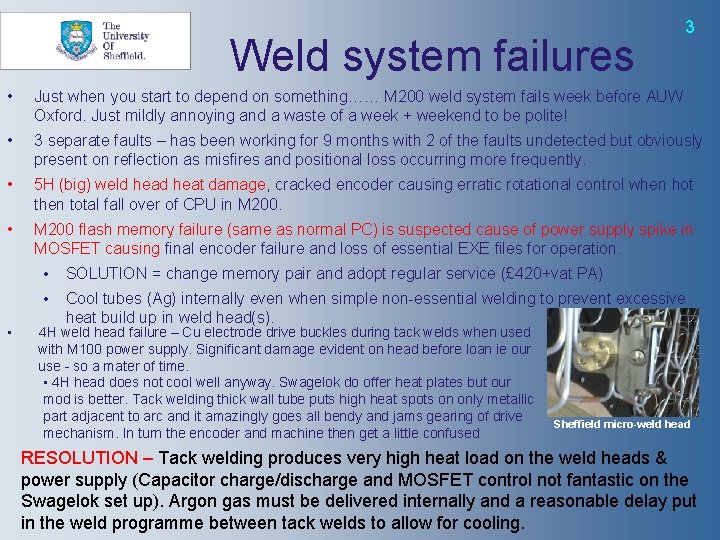 The University Of Sheffield.

3

Weld system failures

• Just when you start to depend on something…… M200 weld system fails week before AUW Oxford. Just mildly annoying and a waste of a week + weekend to be polite!

• 3 separate faults – has been working for 9 months with 2 of the faults undetected but obviously present on reflection as misfires and positional loss occurring more frequently.

• 5H (big) weld head heat damage, cracked encoder causing erratic rotational control when hot then total fall over of CPU in M200.

• M200 flash memory failure (same as normal PC) is suspected cause of power supply spike in MOSFET causing final encoder failure and loss of essential EXE files for operation.

• SOLUTION = change memory pair and adopt regular service (£420+vat PA)

• Cool tubes (Ag) internally even when simple non-essential welding to prevent excessive heat build up in weld head(s).

• 4H weld head failure – Cu electrode drive buckles during tack welds when used with M100 power supply. Significant damage evident on head before loan ie our use - so a mater of time.

• 4H head does not cool well anyway. Swagelok do offer heat plates but our mod is better. Tack welding thick wall tube puts high heat spots on only metallic part adjacent to arc and it amazingly goes all bendy and jams gearing of drive mechanism. In turn the encoder and machine then get a little confused

Sheffield micro-weld head

RESOLUTION – Tack welding produces very high heat load on the weld heads & power supply (Capacitor charge/discharge and MOSFET control not fantastic on the Swagelok set up). Argon gas must be delivered internally and a reasonable delay put in the weld programme between tack welds to allow for cooling.